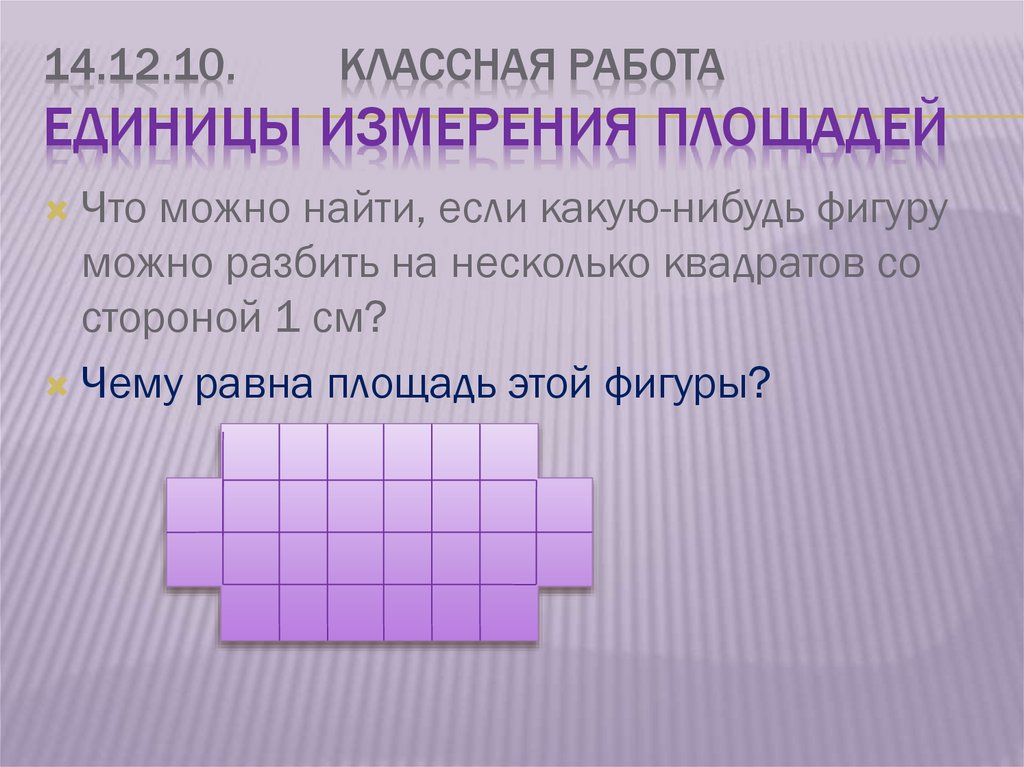 14.12.10. КЛАССНАЯ РАБОТА
ЕДИНИЦЫ ИЗМЕРЕНИЯ ПЛОЩАДЕЙ

Что можно найти, если какую-нибудь фигуру можно разбить на несколько квадратов со стороной 1 см?

Чему равна площадь этой фигуры?